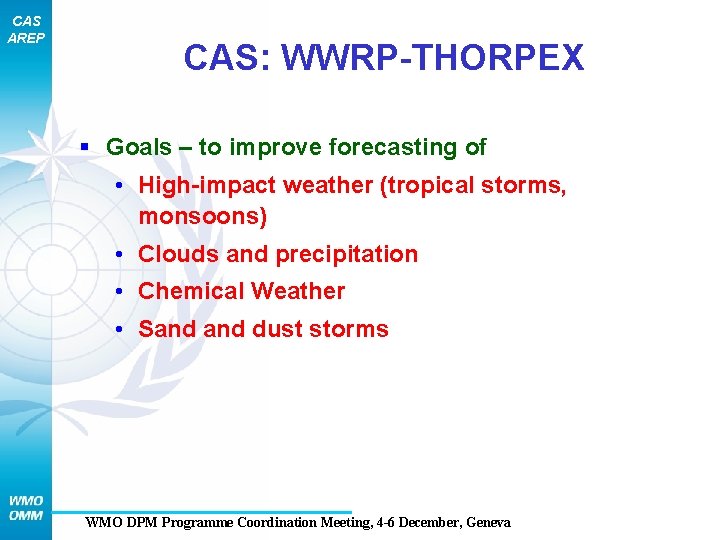 CAS
AREP

CAS: WWRP-THORPEX

▪ Goals – to improve forecasting of
• High-impact weather (tropical storms, monsoons)
• Clouds and precipitation
• Chemical Weather
• Sand and dust storms

WMO
OMM

WMO DPM Programme Coordination Meeting, 4-6 December, Geneva